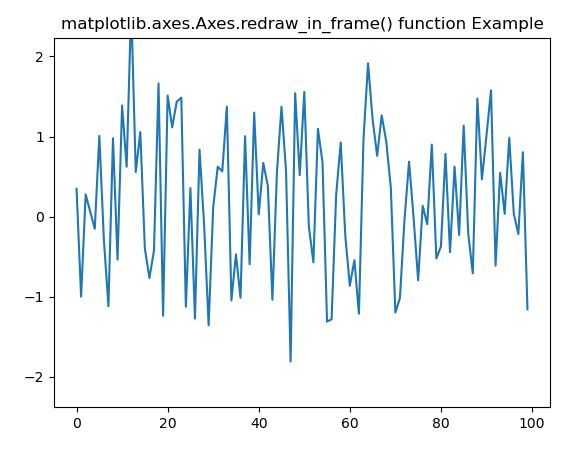 matplotlib.axes.Axes.redraw_in_frame() function Example

2
1
0
−1
−2

0
20
40
60
80
100